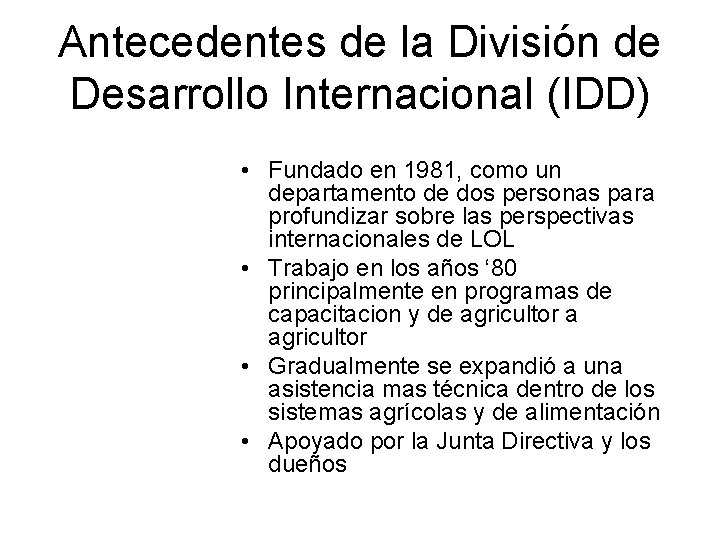 Antecedentes de la División de Desarrollo Internacional (IDD)

• Fundado en 1981, como un departamento de dos personas para profundizar sobre las perspectivas internacionales de LOL
• Trabajo en los años ‘80 principalmente en programas de capacitacion y de agricultor a agricultor
• Gradualmente se expandió a una asistencia mas técnica dentro de los sistemas agrícolas y de alimentación
• Apoyado por la Junta Directiva y los dueños